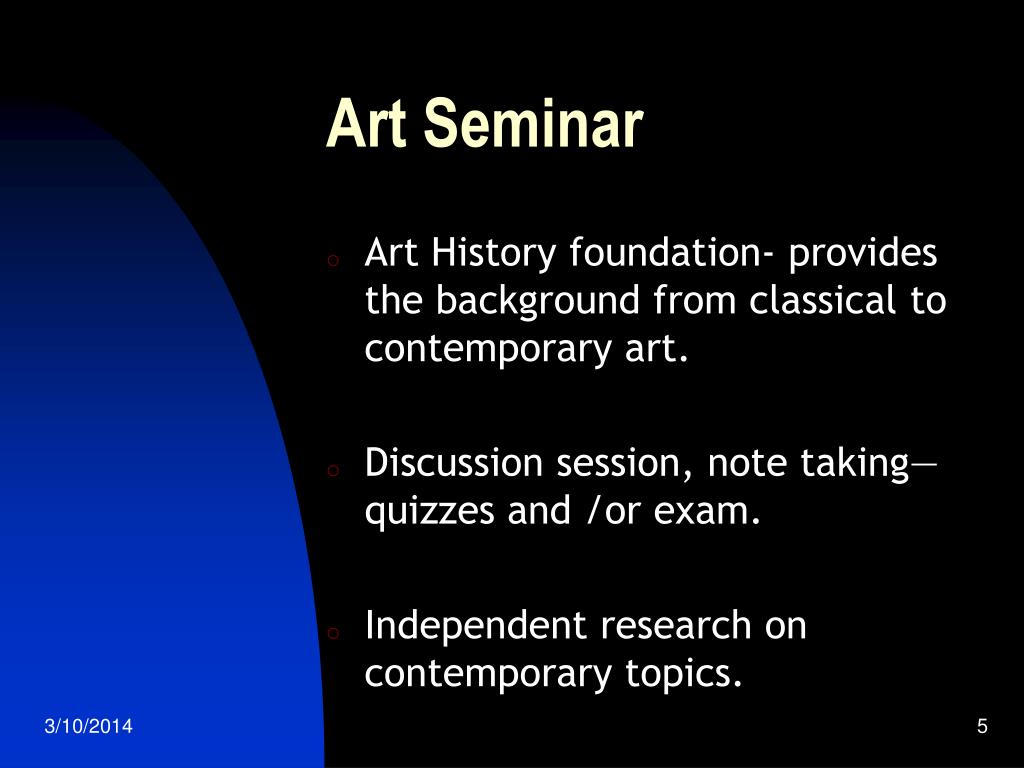 Art Seminar

o Art History foundation- provides the background from classical to contemporary art.

o Discussion session, note taking— quizzes and /or exam.

o Independent research on contemporary topics.

3/10/2014

5